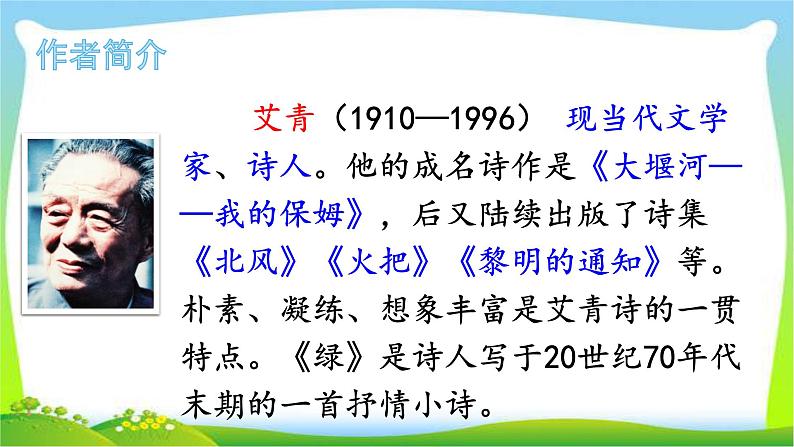 作者简介

艾青（1910—1996） 现当代文学家、诗人。他的成名诗作是《大堰河——我的保姆》，后又陆续出版了诗集《北风》《火把》《黎明的通知》等。朴素、凝练、想象丰富是艾青诗的一贯特点。《绿》是诗人写于20世纪70年代末期的一首抒情小诗。